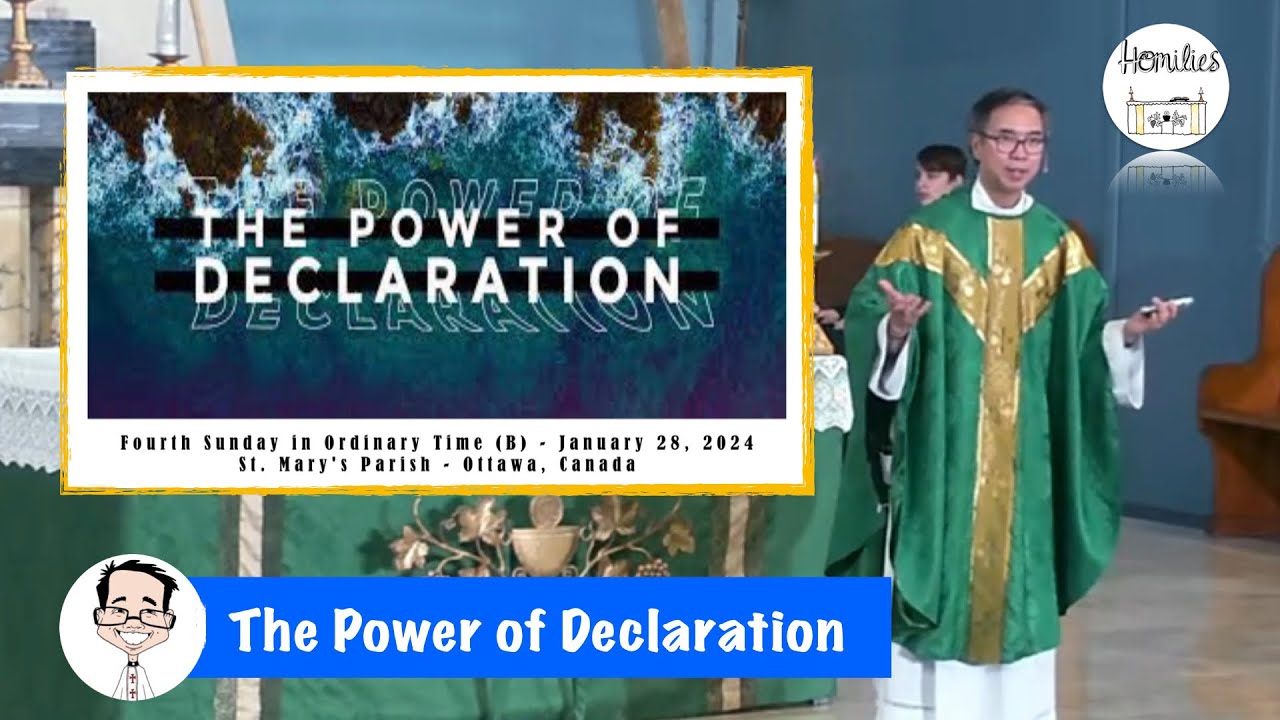 Homilies

THE POWER OF DECLARATION

Fourth Sunday in Ordinary Time (B) - January 28, 2024
St. Mary's Parish - Ottawa, Canada

The Power of Declaration